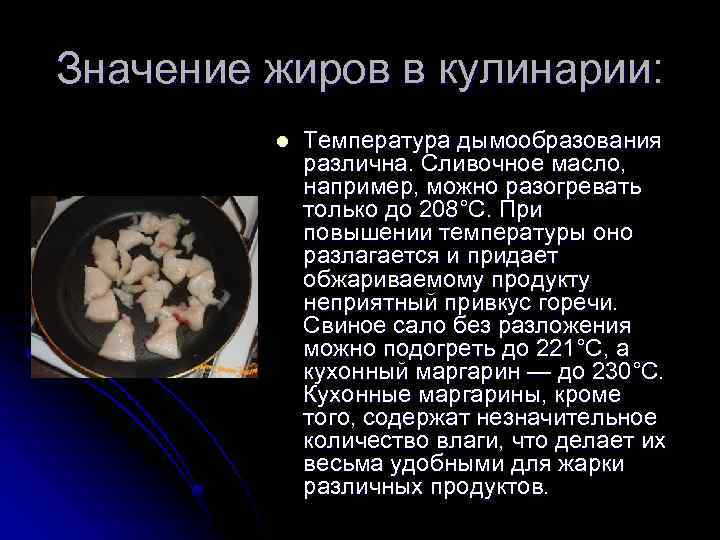 Значение жиров в кулинарии:

Температура дымообразования различна. Сливочное масло, например, можно разогревать только до 208°С. При повышении температуры оно разлагается и придает обжариваемому продукту неприятный привкус горечи. Свиное сало без разложения можно подогреть до 221°С, а кухонный маргарин — до 230°С. Кухонные маргарины, кроме того, содержат незначительное количество влаги, что делает их весьма удобными для жарки различных продуктов.